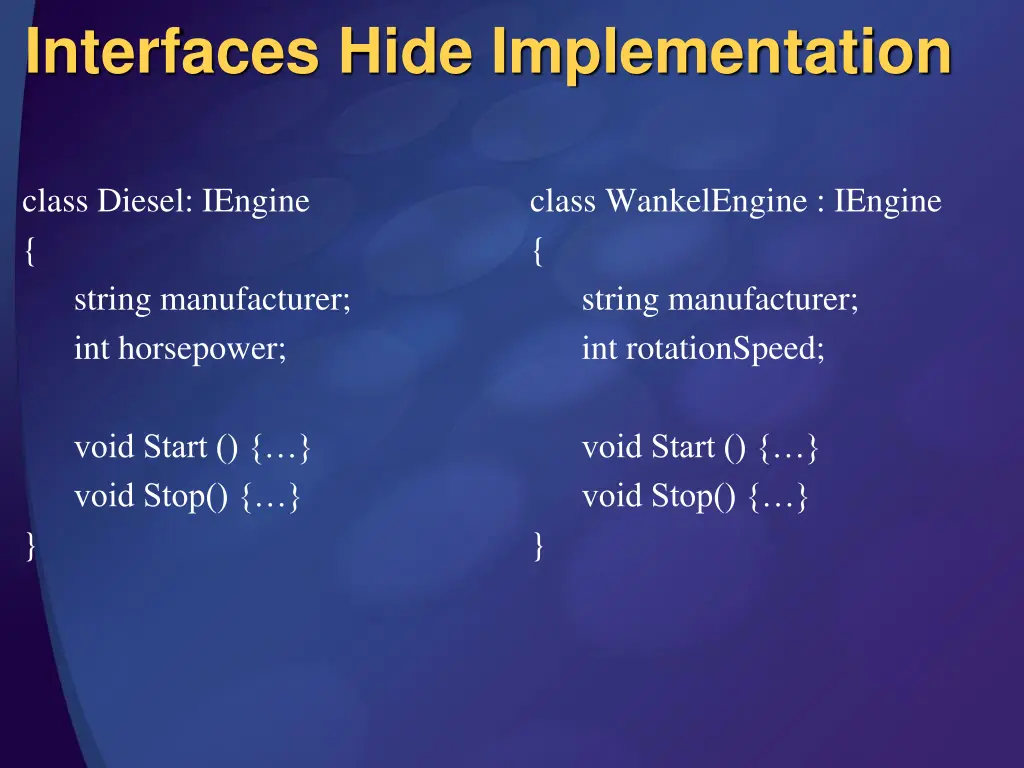 Interfaces Hide Implementation

class Diesel: IEngine
{
string manufacturer;
int horsepower;

void Start () {…}
void Stop() {…}
}

class WankelEngine : IEngine
{
string manufacturer;
int rotationSpeed;

void Start () {…}
void Stop() {…}
}